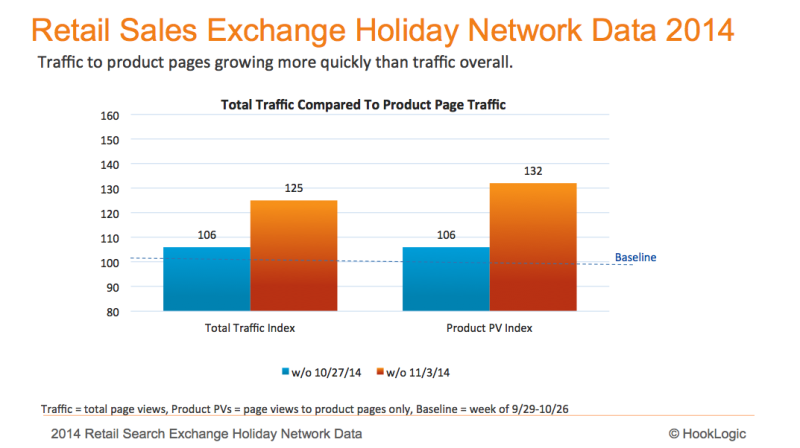 Retail Sales Exchange Holiday Network Data 2014

Traffic to product pages growing more quickly than traffic overall.

Total Traffic Compared To Product Page Traffic

160
150
140
130
120
110
100
90
80

106
125
106
132

Baseline

Total Traffic Index
Product PV Index

w/o 10/27/14
w/o 11/3/14

Traffic = total page views, Product PVs = page views to product pages only, Baseline = week of 9/29-10/26

2014 Retail Search Exchange Holiday Network Data

© HookLogic